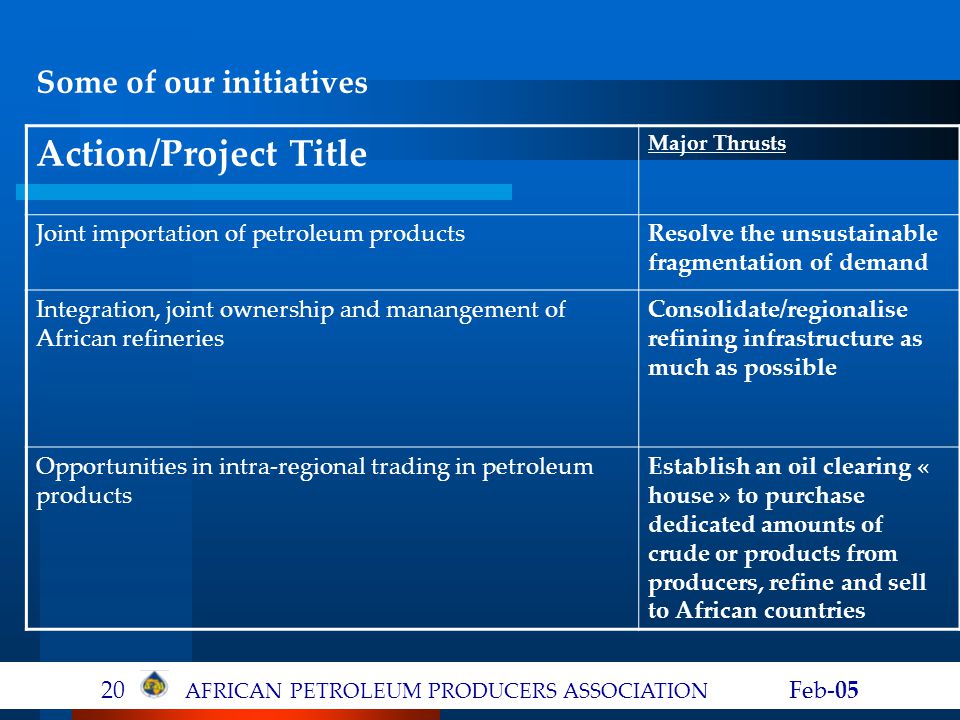 Some of our initiatives

| Action/Project Title | Major Thrusts |
|---|---|
| Joint importation of petroleum products | Resolve the unsustainable fragmentation of demand |
| Integration, joint ownership and manangement of African refineries | Consolidate/regionalise refining infrastructure as much as possible |
| Opportunities in intra-regional trading in petroleum products | Establish an oil clearing « house » to purchase dedicated amounts of crude or products from producers, refine and sell to African countries |

20 AFRICAN PETROLEUM PRODUCERS ASSOCIATION Feb-05